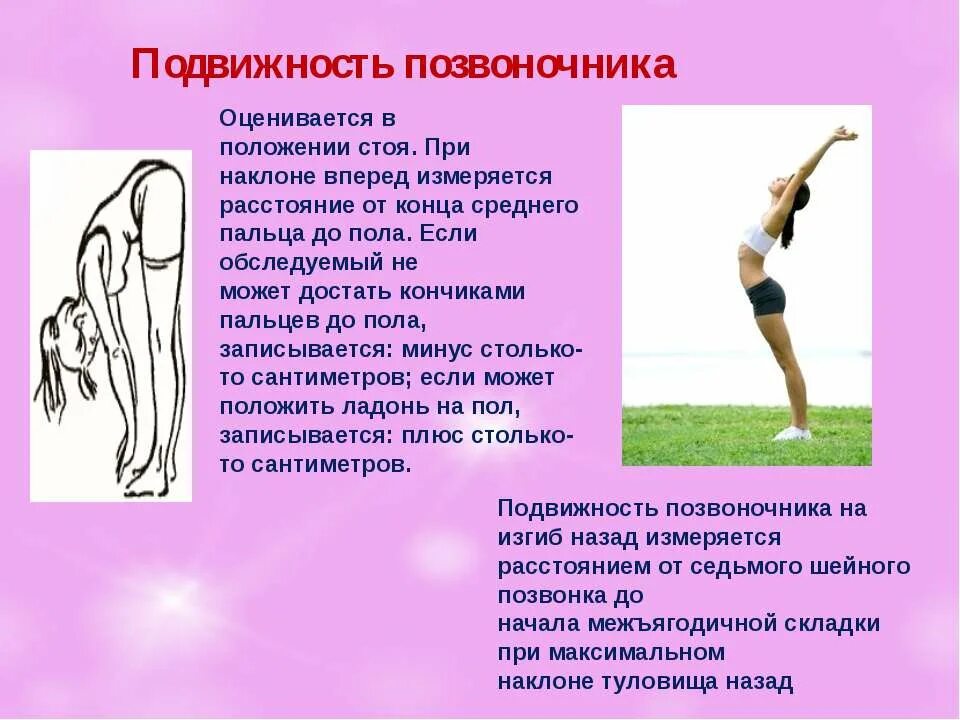 Подвижность позвоночника

Оценивается в положении стоя. При наклоне вперед измеряется расстояние от конца среднего пальца до пола. Если обследуемый не может достать кончиками пальцев до пола, записывается: минус столько-то сантиметров; если может положить ладонь на пол, записывается: плюс столько-то сантиметров.

Подвижность позвоночника на изгиб назад измеряется расстоянием от седьмого шейного позвонка до начала межъягодичной складки при максимальном наклоне туловища назад